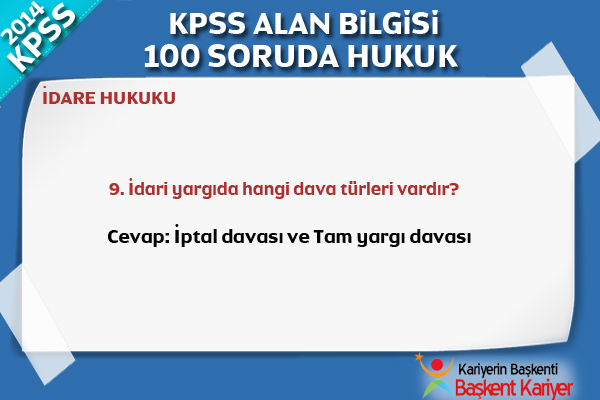 2014 KPSS

KPSS ALAN BİLGİSİ
100 SORUDA HUKUK

İDARE HUKUKU

9. İdari yargıda hangi dava türleri vardır?

Cevap: İptal davası ve Tam yargı davası

Kariyerin Başkenti
Başkent Kariyer